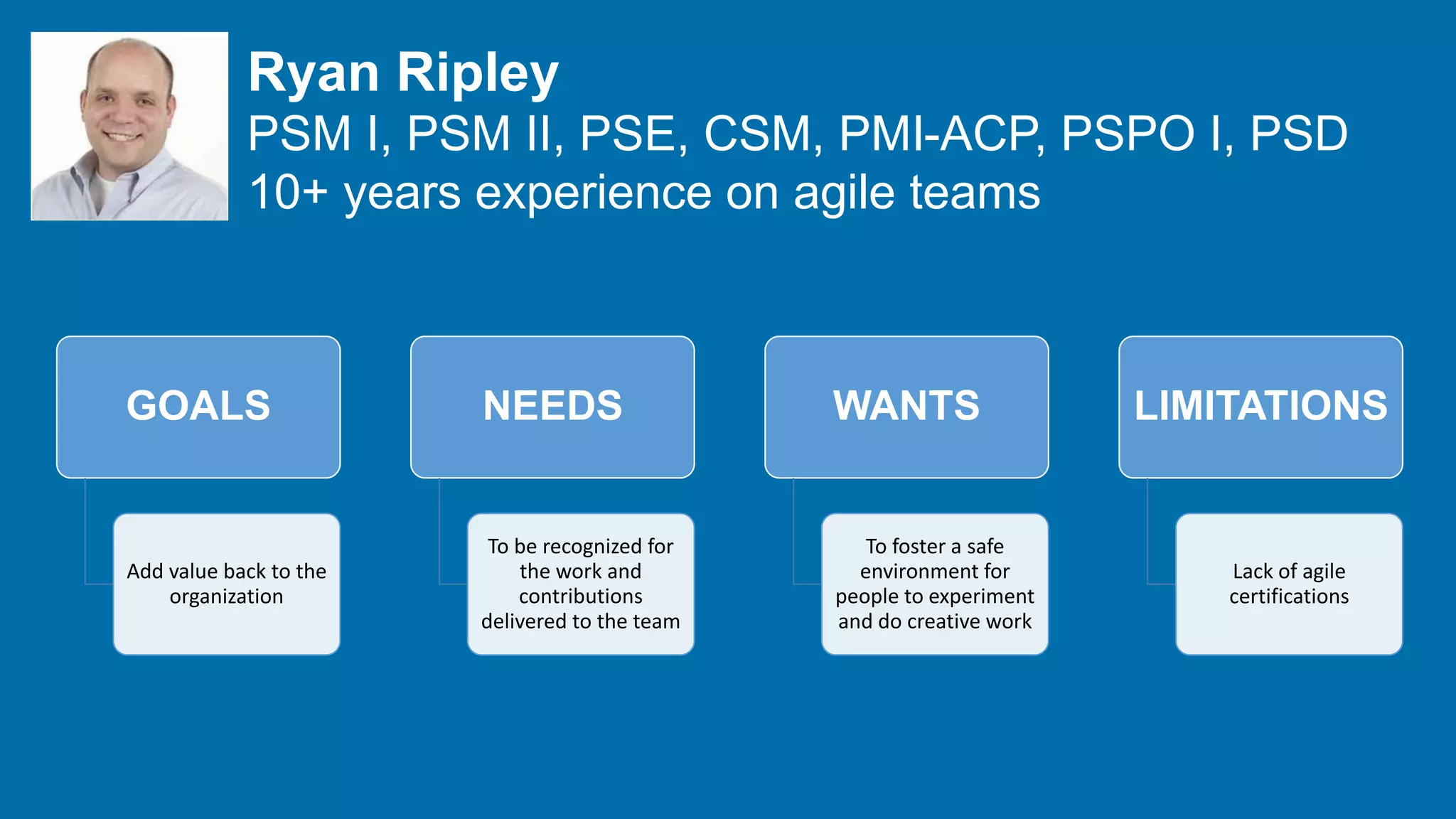 Ryan Ripley
PSM I, PSM II, PSE, CSM, PMI-ACP, PSPO I, PSD
10+ years experience on agile teams

GOALS

Add value back to the organization

NEEDS

To be recognized for the work and contributions delivered to the team

WANTS

To foster a safe environment for people to experiment and do creative work

LIMITATIONS

Lack of agile certifications